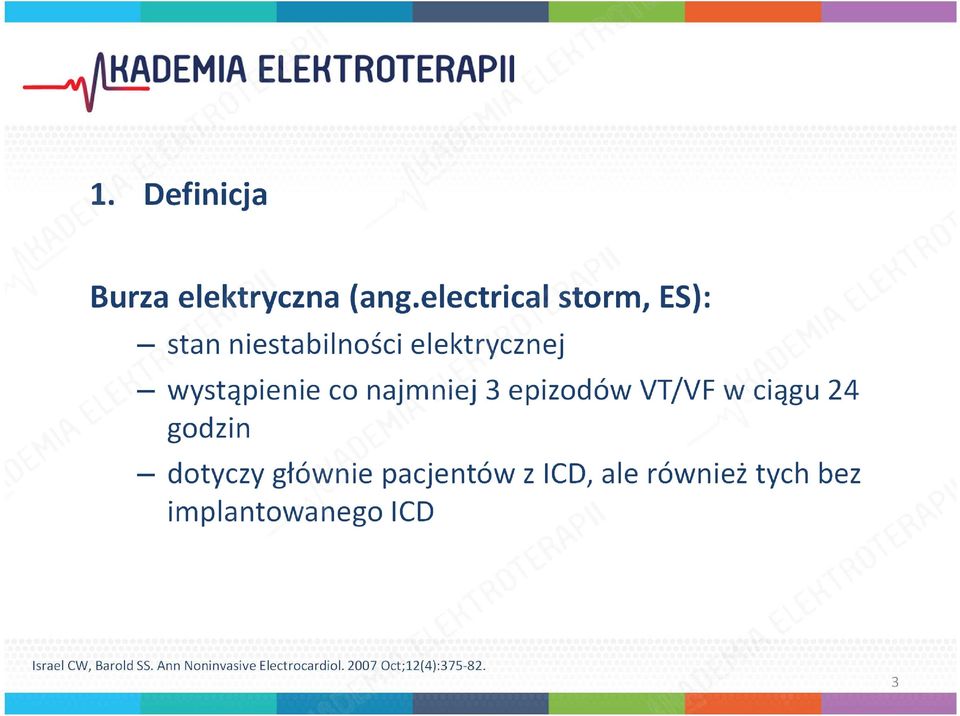 AKADEMIA ELEKTROTERAPII

1. Definicja

Burza elektryczna (ang.electrical storm, ES):

– stan niestabilności elektrycznej

– wystąpienie co najmniej 3 epizodów VT/VF w ciągu 24 godzin

– dotyczy głównie pacjentów z ICD, ale również tych bez implantowanego ICD

Israel CW, Barold SS. Ann Noninvasive Electrocardiol. 2007 Oct;12(4):375-82.

3